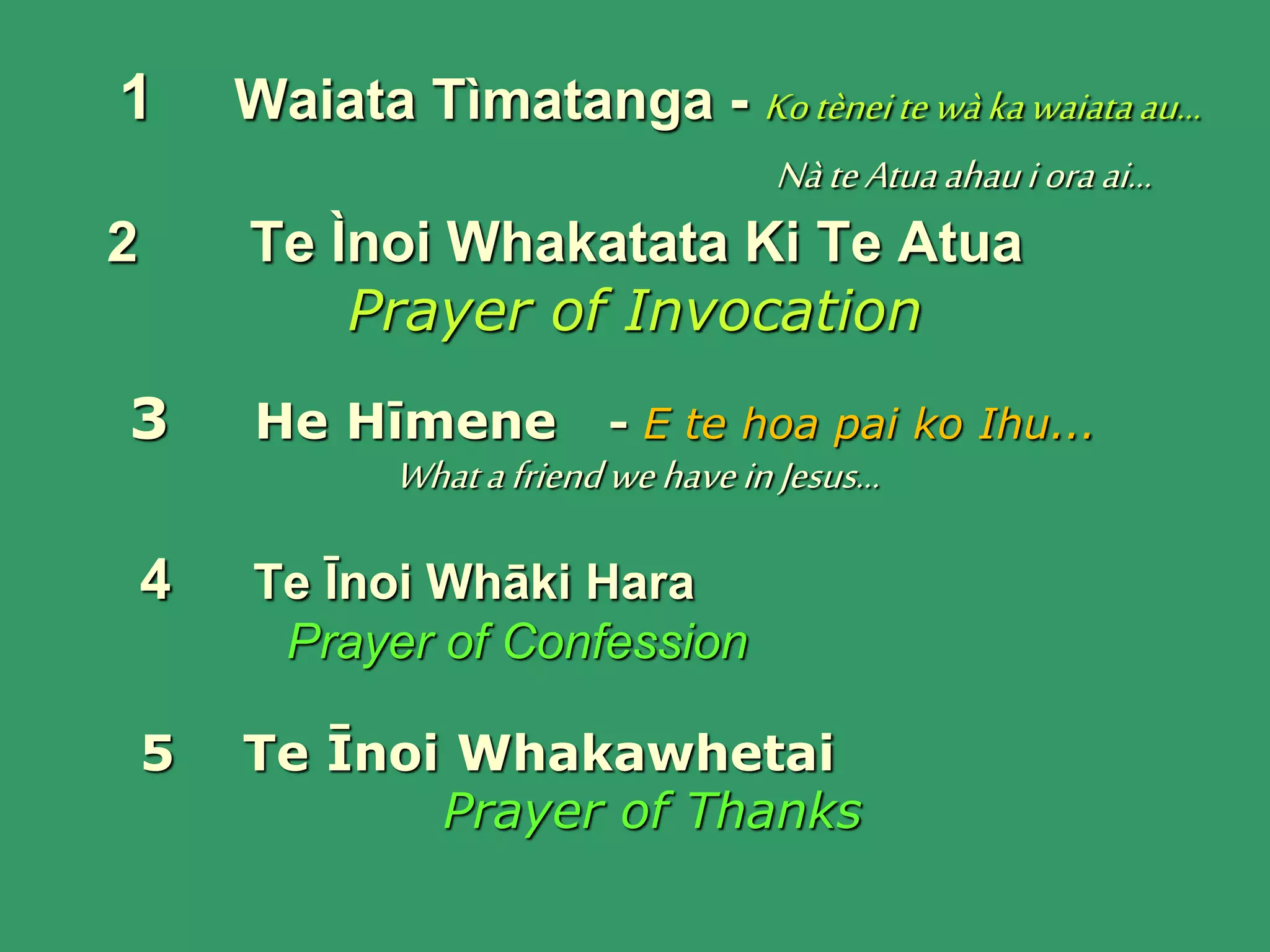 1 Waiata Tìmatanga - Ko tènei te wà ka waiata au...

Nà te Atua ahau i ora ai...

2 Te Ìnoi Whakatata Ki Te Atua

Prayer of Invocation

3 He Hīmene - E te hoa pai ko Ihu...

What a friend we have in Jesus...

4 Te Īnoi Whāki Hara

Prayer of Confession

5 Te Īnoi Whakawhetai

Prayer of Thanks